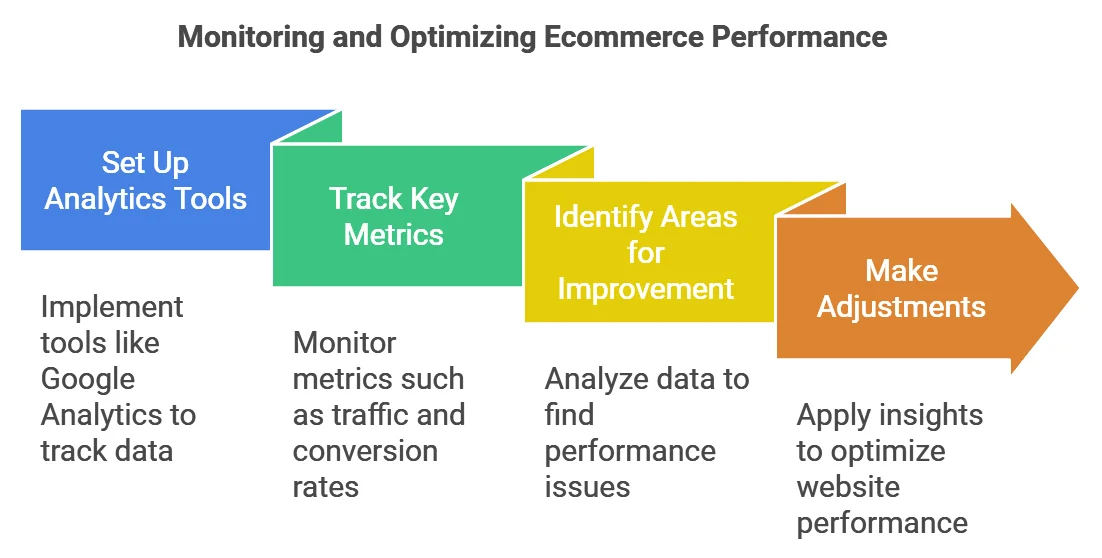 Monitoring and Optimizing Ecommerce Performance

Set Up Analytics Tools

Implement tools like Google Analytics to track data

Track Key Metrics

Monitor metrics such as traffic and conversion rates

Identify Areas for Improvement

Analyze data to find performance issues

Make Adjustments

Apply insights to optimize website performance